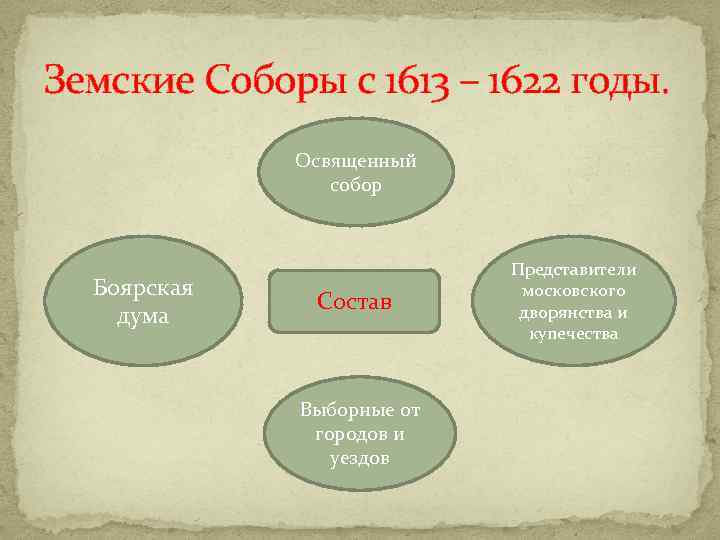 Земские Соборы с 1613 – 1622 годы.

Освященный собор

Боярская дума

Состав

Представители московского дворянства и купечества

Выборные от городов и уездов